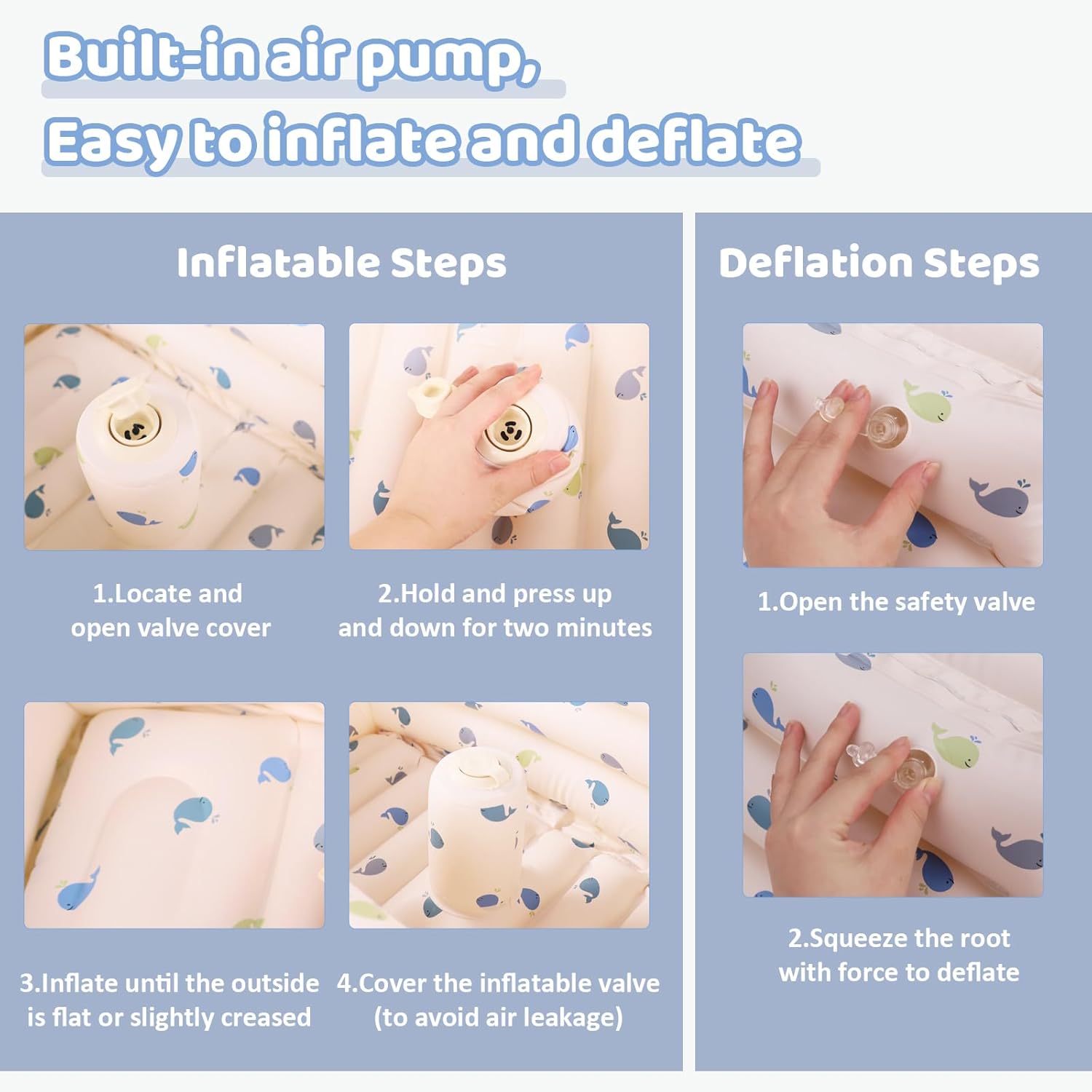 Built-in air pump,
Easy to inflate and deflate

Inflatable Steps

1.Locate and open valve cover

2.Hold and press up and down for two minutes

3.Inflate until the outside is flat or slightly creased

4.Cover the inflatable valve (to avoid air leakage)

Deflation Steps

1.Open the safety valve

2.Squeeze the root with force to deflate